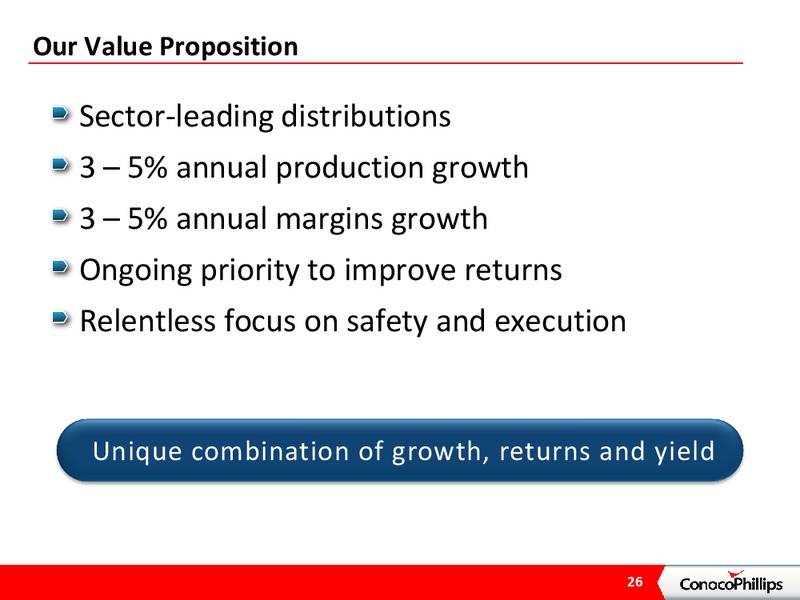 Our Value Proposition

Sector-leading distributions

3 – 5% annual production growth

3 – 5% annual margins growth

Ongoing priority to improve returns

Relentless focus on safety and execution

Unique combination of growth, returns and yield

26

ConocoPhillips